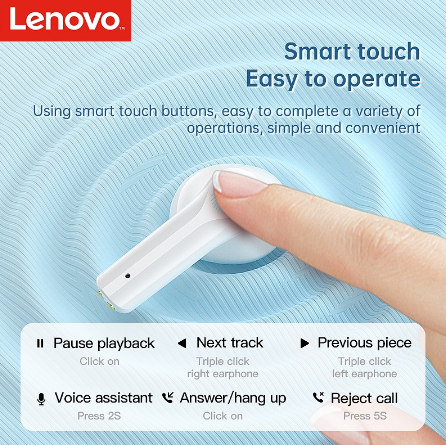 Lenovo

Smart touch
Easy to operate

Using smart touch buttons, easy to complete a variety of operations, simple and convenient

Pause playback
Click on

Next track
Triple click right earphone

Previous piece
Triple click left earphone

Voice assistant
Press 2S

Answer/hang up
Click on

Reject call
Press 5S